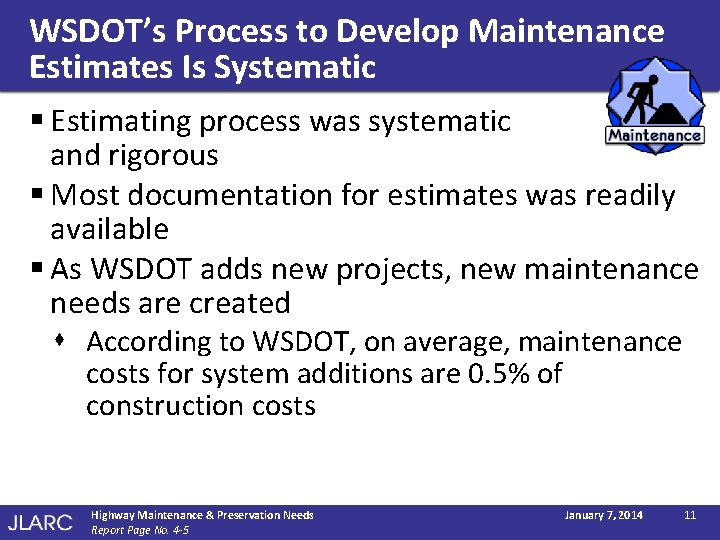 WSDOT's Process to Develop Maintenance Estimates Is Systematic

Maintenance

▪ Estimating process was systematic and rigorous

▪ Most documentation for estimates was readily available

▪ As WSDOT adds new projects, new maintenance needs are created

♦ According to WSDOT, on average, maintenance costs for system additions are 0.5% of construction costs

JLARC Highway Maintenance & Preservation Needs
Report Page No. 4-5
January 7, 2014 11